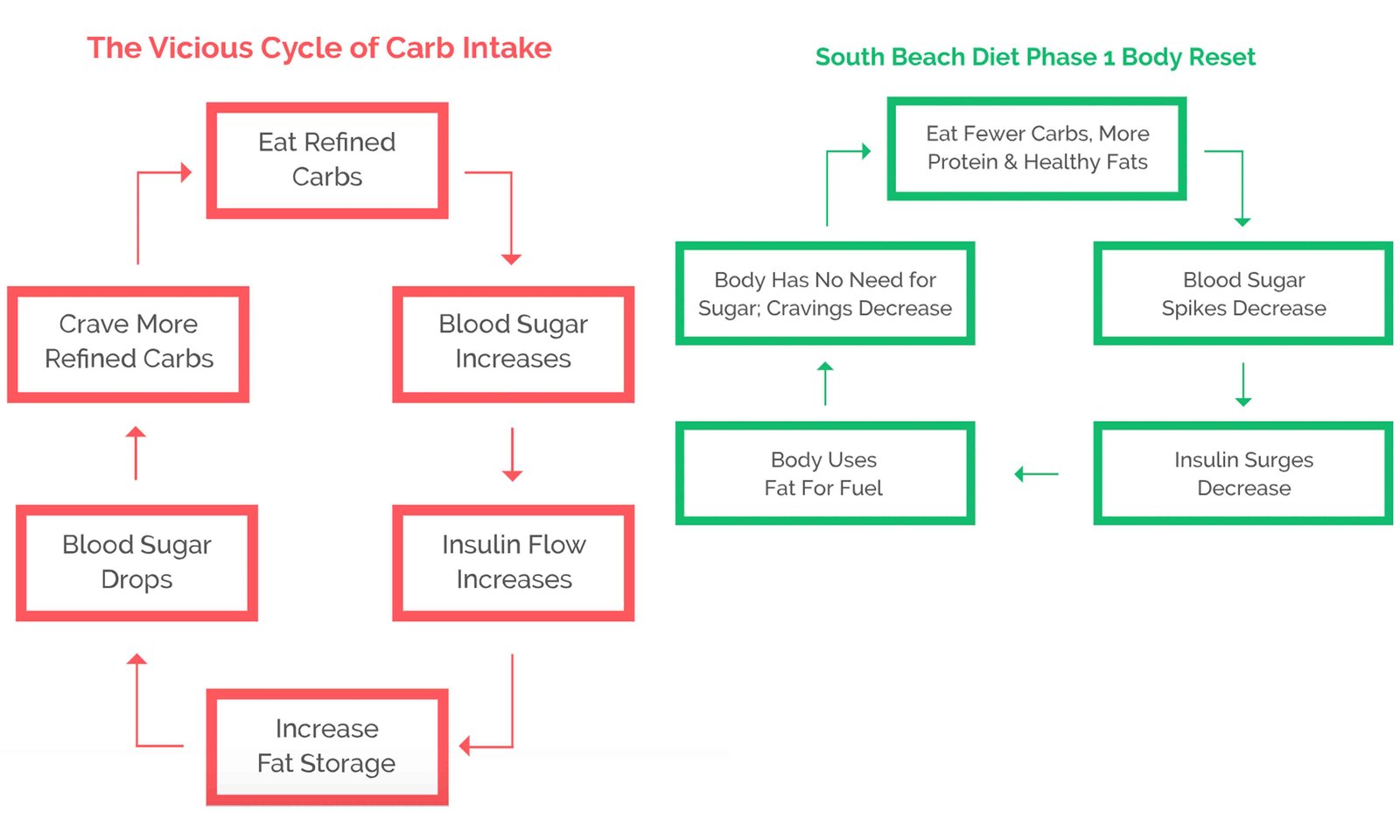 The Vicious Cycle of Carb Intake

Eat Refined Carbs

Blood Sugar Increases

Insulin Flow Increases

Increase Fat Storage

Blood Sugar Drops

Crave More Refined Carbs

South Beach Diet Phase 1 Body Reset

Eat Fewer Carbs, More Protein & Healthy Fats

Blood Sugar Spikes Decrease

Insulin Surges Decrease

Body Uses Fat For Fuel

Body Has No Need for Sugar; Cravings Decrease